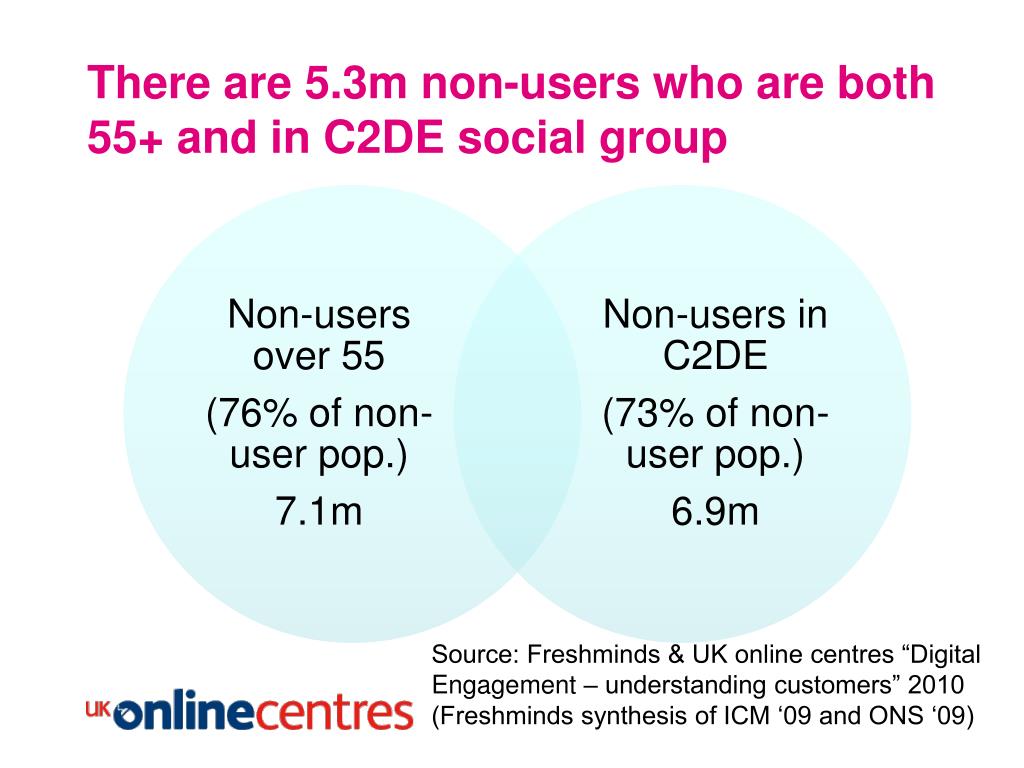 There are 5.3m non-users who are both 55+ and in C2DE social group

Non-users over 55

(76% of non-user pop.)

7.1m

Non-users in C2DE

(73% of non-user pop.)

6.9m

Source: Freshminds & UK online centres “Digital Engagement – understanding customers” 2010 (Freshminds synthesis of ICM ‘09 and ONS ‘09)

UK onlinecentres